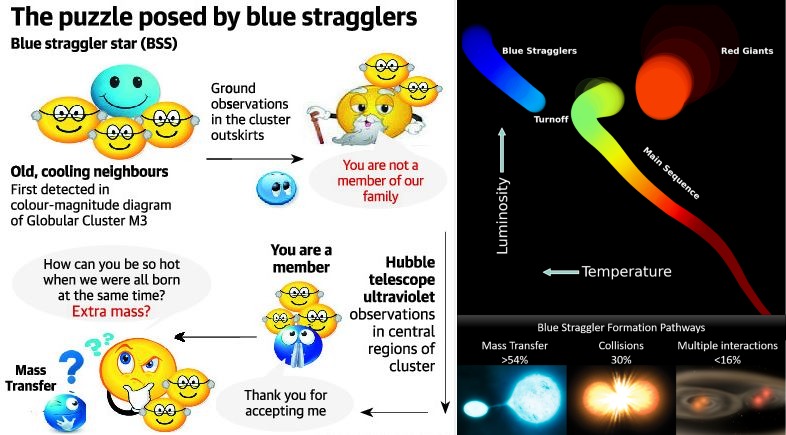 The puzzle posed by blue stragglers
Blue straggler star (BSS)

Old, cooling neighbours
First detected in colour-magnitude diagram of Globular Cluster M3

Ground observations in the cluster outskirts

You are not a member of our family

Hubble telescope ultraviolet observations in central regions of cluster

You are a member

Thank you for accepting me

How can you be so hot when we were all born at the same time? Extra mass?

Mass Transfer

Blue Stragglers
Red Giants
Turnoff
Main Sequence
Luminosity
Temperature

Blue Straggler Formation Pathways
Mass Transfer >54%
Collisions 30%
Multiple interactions <16%